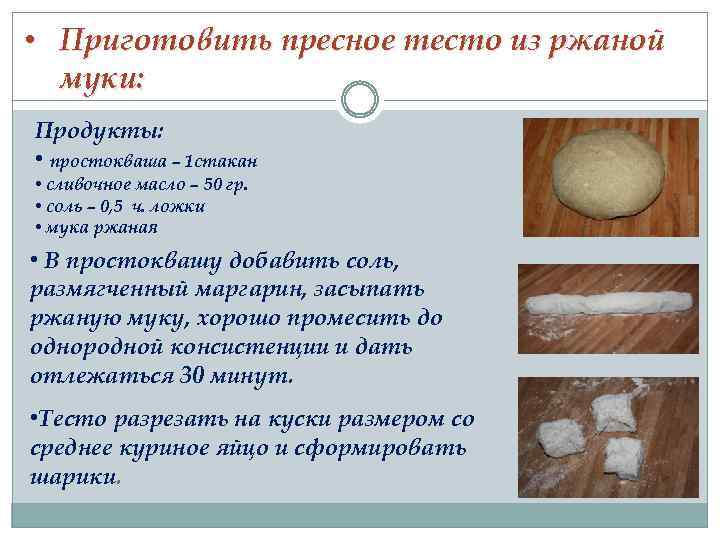 • Приготовить пресное тесто из ржаной муки:

Продукты:
• простокваша – 1стакан
• сливочное масло – 50 гр.
• соль – 0,5 ч. ложки
• мука ржаная

• В простоквашу добавить соль, размягченный маргарин, засыпать ржаную муку, хорошо промесить до однородной консистенции и дать отлежаться 30 минут.

•Тесто разрезать на куски размером со среднее куриное яйцо и сформировать шарики.